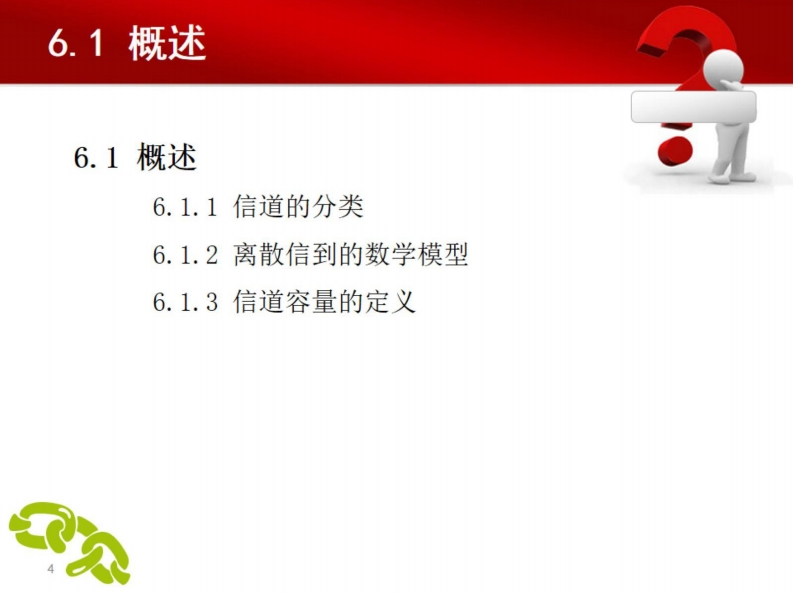 6.1 概述

6.1 概述

6.1.1 信道的分类

6.1.2 离散信到的数学模型

6.1.3 信道容量的定义

4